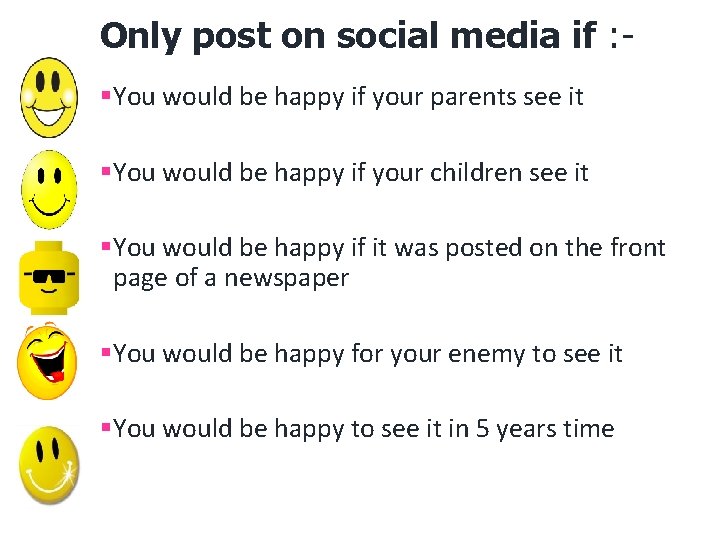 Only post on social media if :-

• You would be happy if your parents see it

• You would be happy if your children see it

• You would be happy if it was posted on the front page of a newspaper

• You would be happy for your enemy to see it

• You would be happy to see it in 5 years time